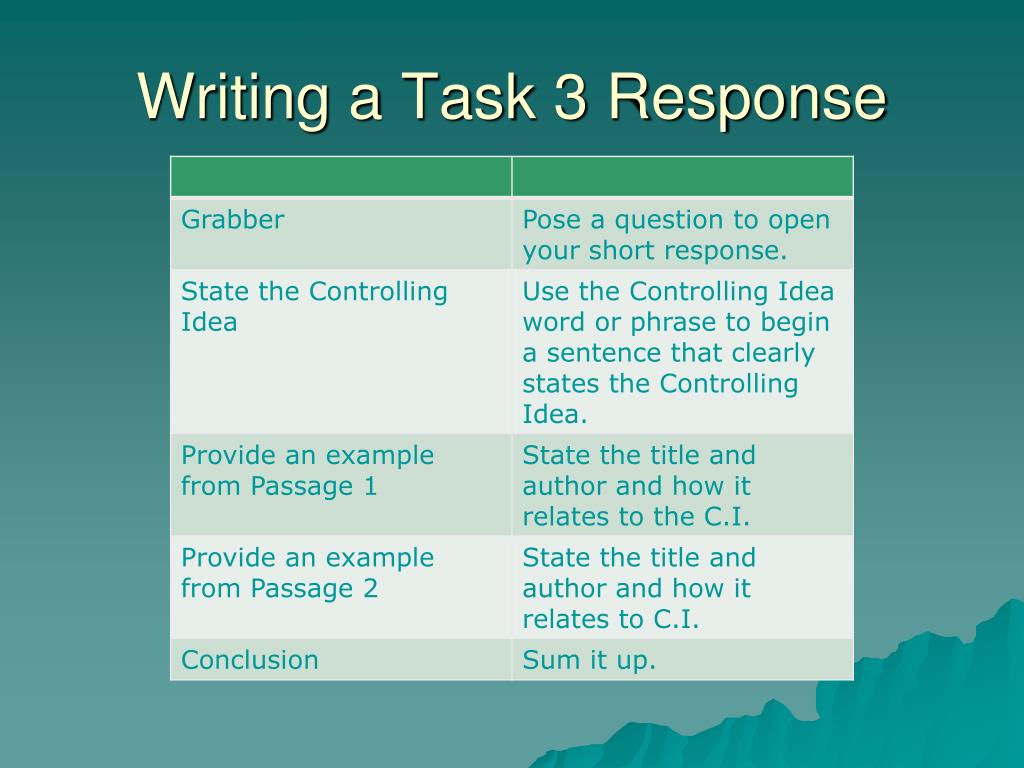 Writing a Task 3 Response

| | |
|---|---|
| Grabber | Pose a question to open your short response. |
| State the Controlling Idea | Use the Controlling Idea word or phrase to begin a sentence that clearly states the Controlling Idea. |
| Provide an example from Passage 1 | State the title and author and how it relates to the C.I. |
| Provide an example from Passage 2 | State the title and author and how it relates to C.I. |
| Conclusion | Sum it up. |